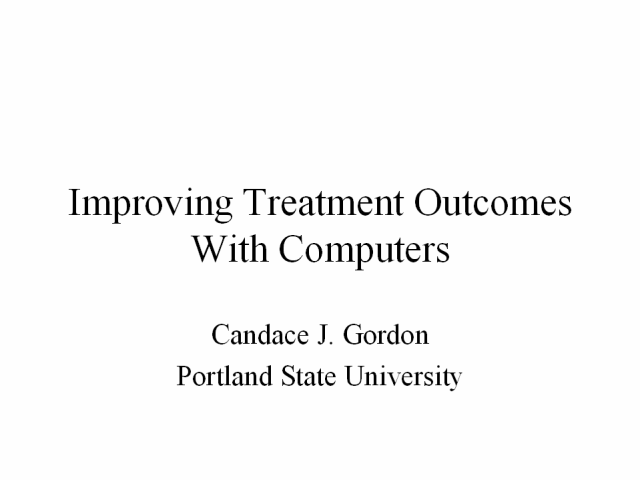 Improving Treatment Outcomes With Computers

Candace J. Gordon
Portland State University